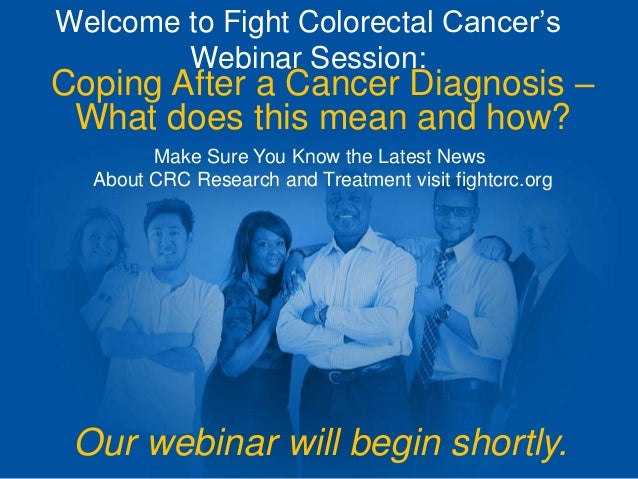 Welcome to Fight Colorectal Cancer's Webinar Session:

Coping After a Cancer Diagnosis – What does this mean and how?

Make Sure You Know the Latest News About CRC Research and Treatment visit fightcrc.org

Our webinar will begin shortly.